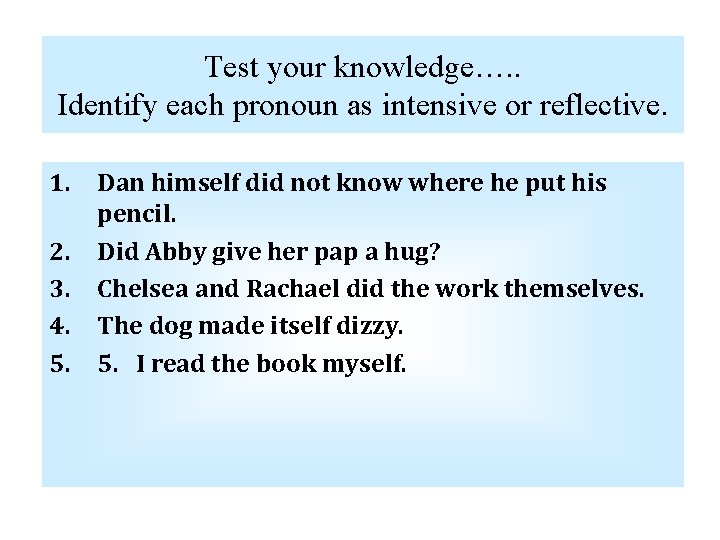 Test your knowledge…..
Identify each pronoun as intensive or reflective.

1. Dan himself did not know where he put his pencil.
2. Did Abby give her pap a hug?
3. Chelsea and Rachael did the work themselves.
4. The dog made itself dizzy.
5. 5. I read the book myself.